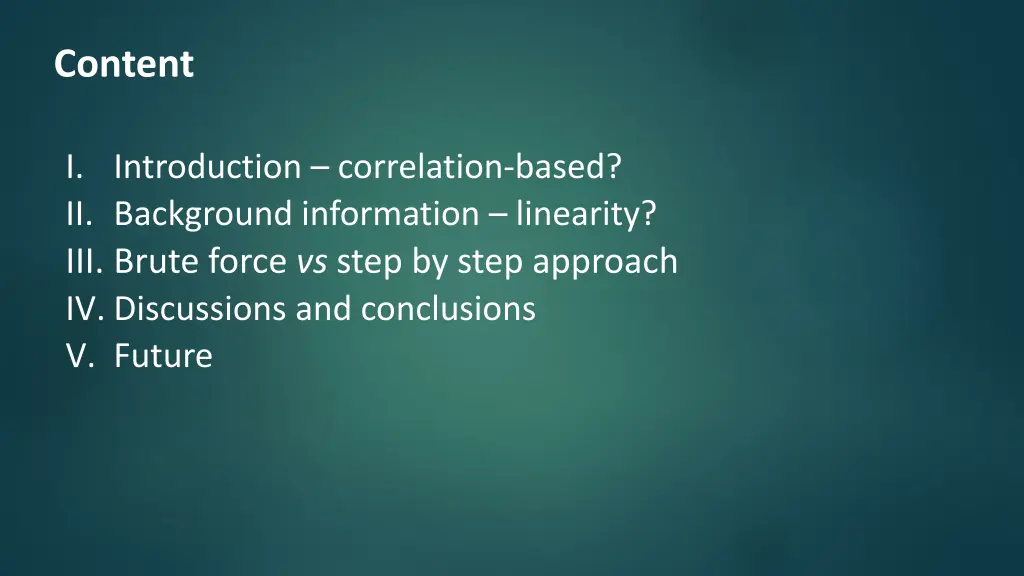 Content

I. Introduction – correlation-based?
II. Background information – linearity?
III. Brute force vs step by step approach
IV. Discussions and conclusions
V. Future